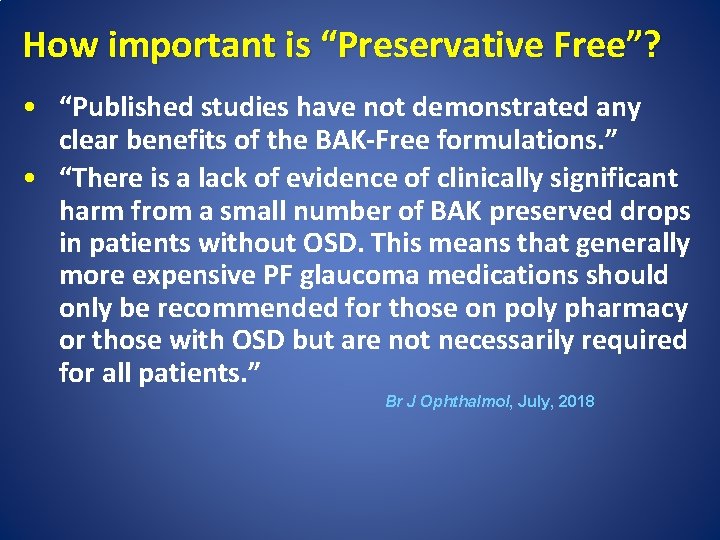 How important is "Preservative Free"?

• "Published studies have not demonstrated any clear benefits of the BAK-Free formulations."
• "There is a lack of evidence of clinically significant harm from a small number of BAK preserved drops in patients without OSD. This means that generally more expensive PF glaucoma medications should only be recommended for those on poly pharmacy or those with OSD but are not necessarily required for all patients."

Br J Ophthalmol, July, 2018